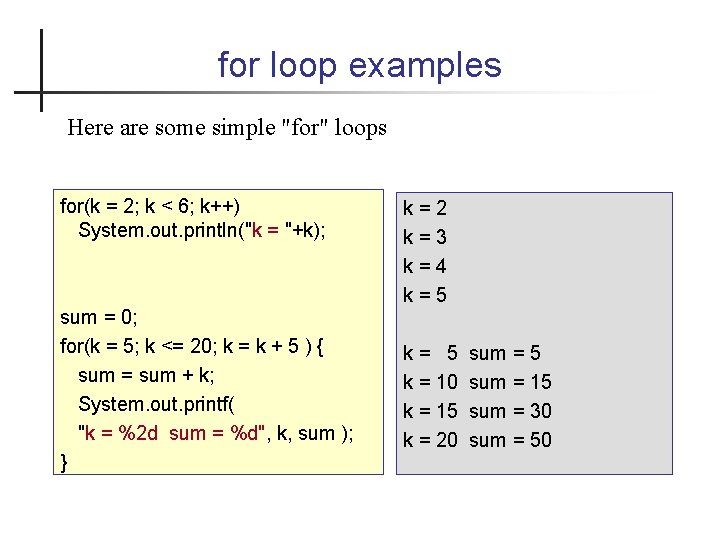 for loop examples

Here are some simple "for" loops

for(k = 2; k < 6; k++)
  System.out.println("k = "+k);

sum = 0;
for(k = 5; k <= 20; k = k + 5 ) {
  sum = sum + k;
  System.out.printf(
  "k = %2d  sum = %d", k, sum );
}

k = 2
k = 3
k = 4
k = 5

k =  5  sum = 5
k = 10  sum = 15
k = 15  sum = 30
k = 20  sum = 50